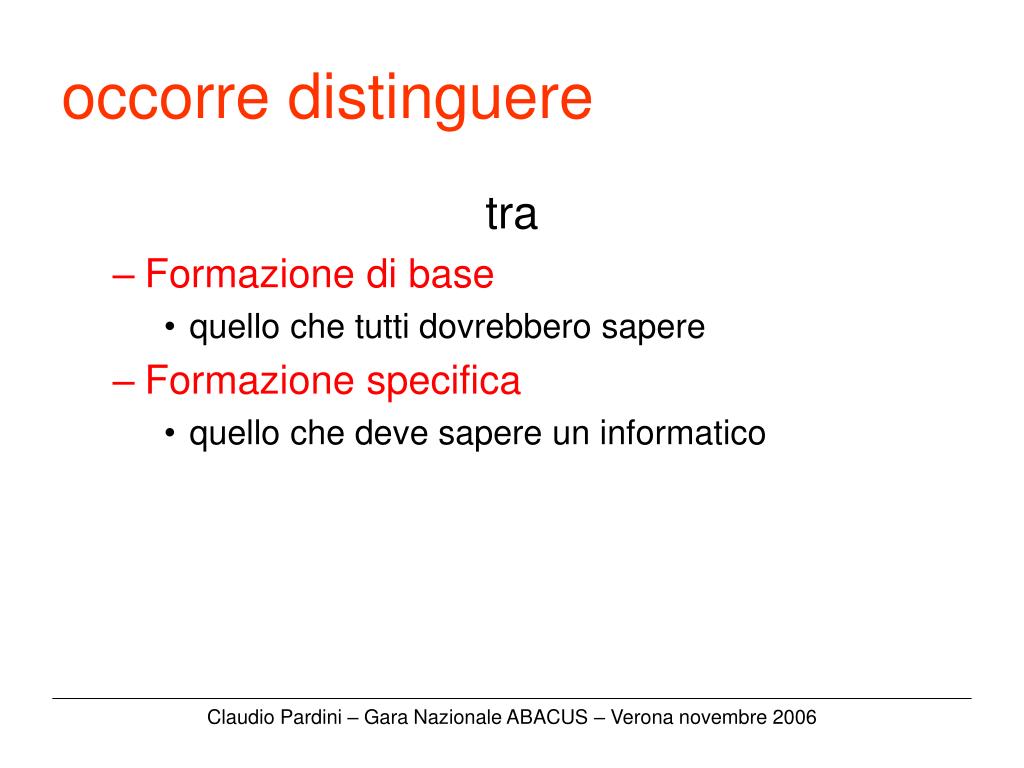 occorre distinguere

tra

– Formazione di base

• quello che tutti dovrebbero sapere

– Formazione specifica

• quello che deve sapere un informatico

Claudio Pardini – Gara Nazionale ABACUS – Verona novembre 2006